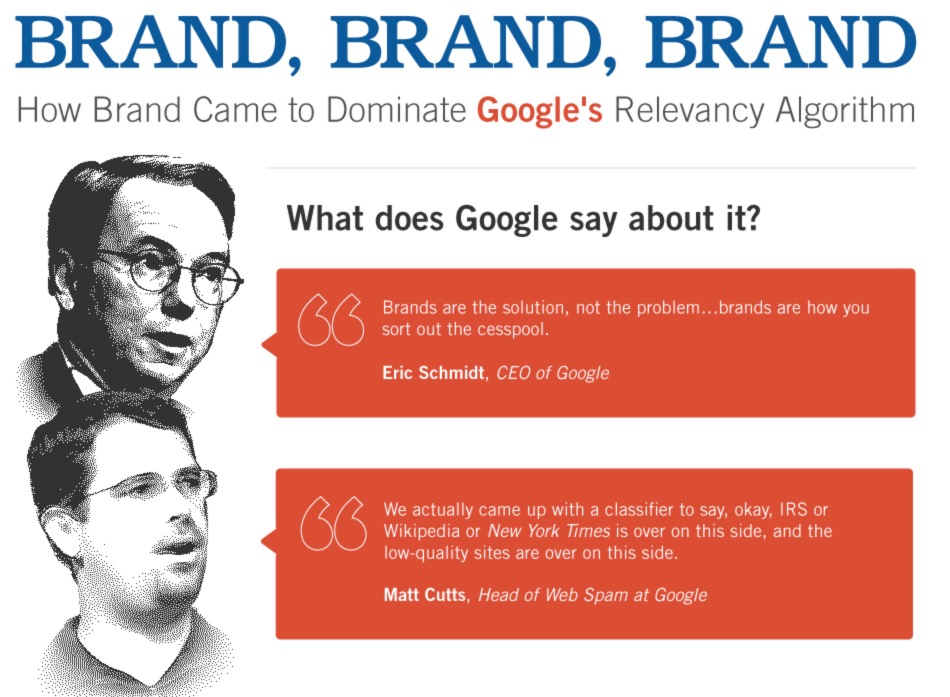 BRAND, BRAND, BRAND

How Brand Came to Dominate Google's Relevancy Algorithm

What does Google say about it?

Brands are the solution, not the problem…brands are how you sort out the cesspool.

Eric Schmidt, CEO of Google

We actually came up with a classifier to say, okay, IRS or Wikipedia or New York Times is over on this side, and the low-quality sites are over on this side.

Matt Cutts, Head of Web Spam at Google